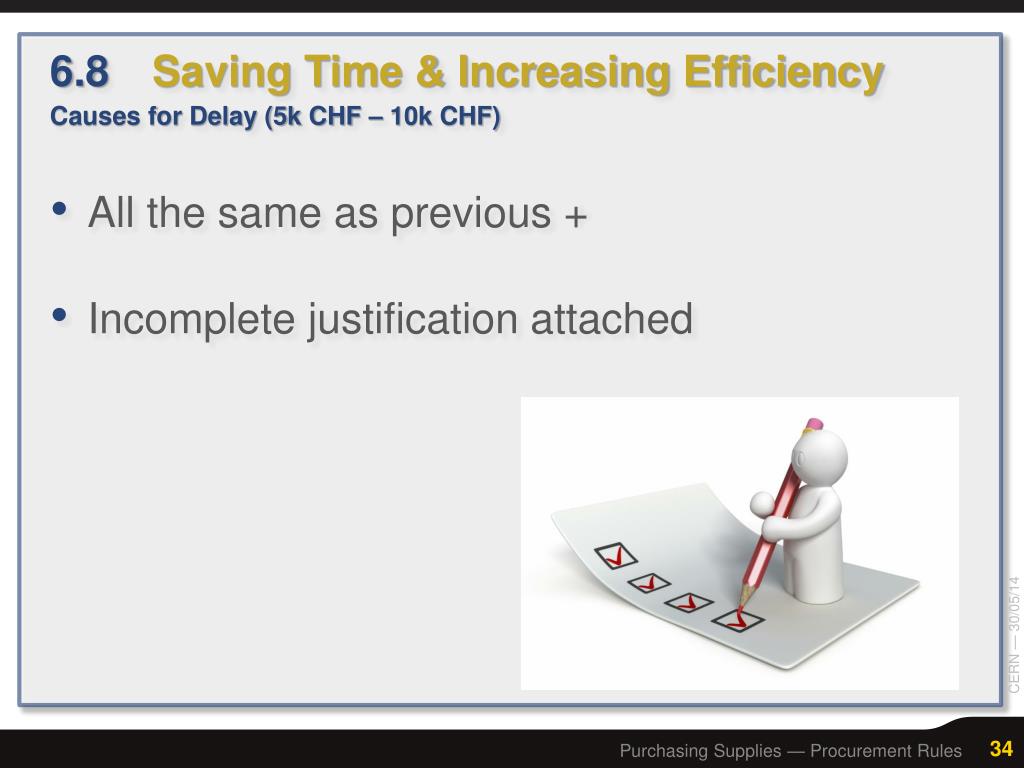 6.8 Saving Time & Increasing Efficiency
Causes for Delay (5k CHF – 10k CHF)

• All the same as previous +

• Incomplete justification attached

CERN — 30/05/14

Purchasing Supplies — Procurement Rules 34